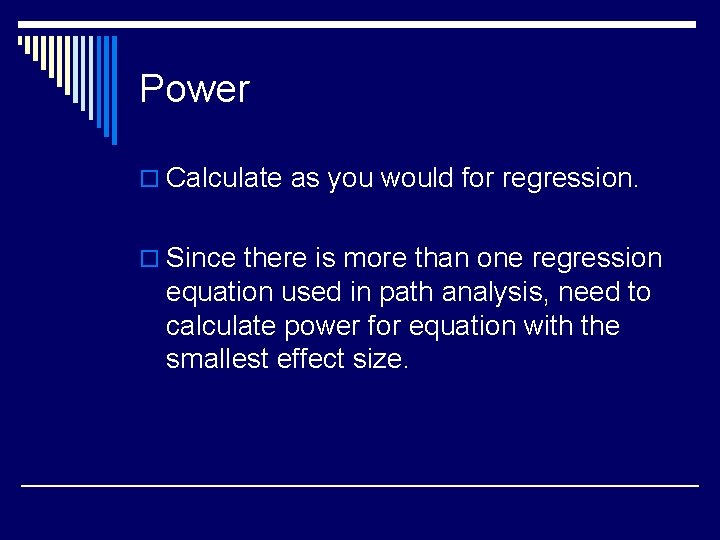 Power

Calculate as you would for regression.

Since there is more than one regression equation used in path analysis, need to calculate power for equation with the smallest effect size.